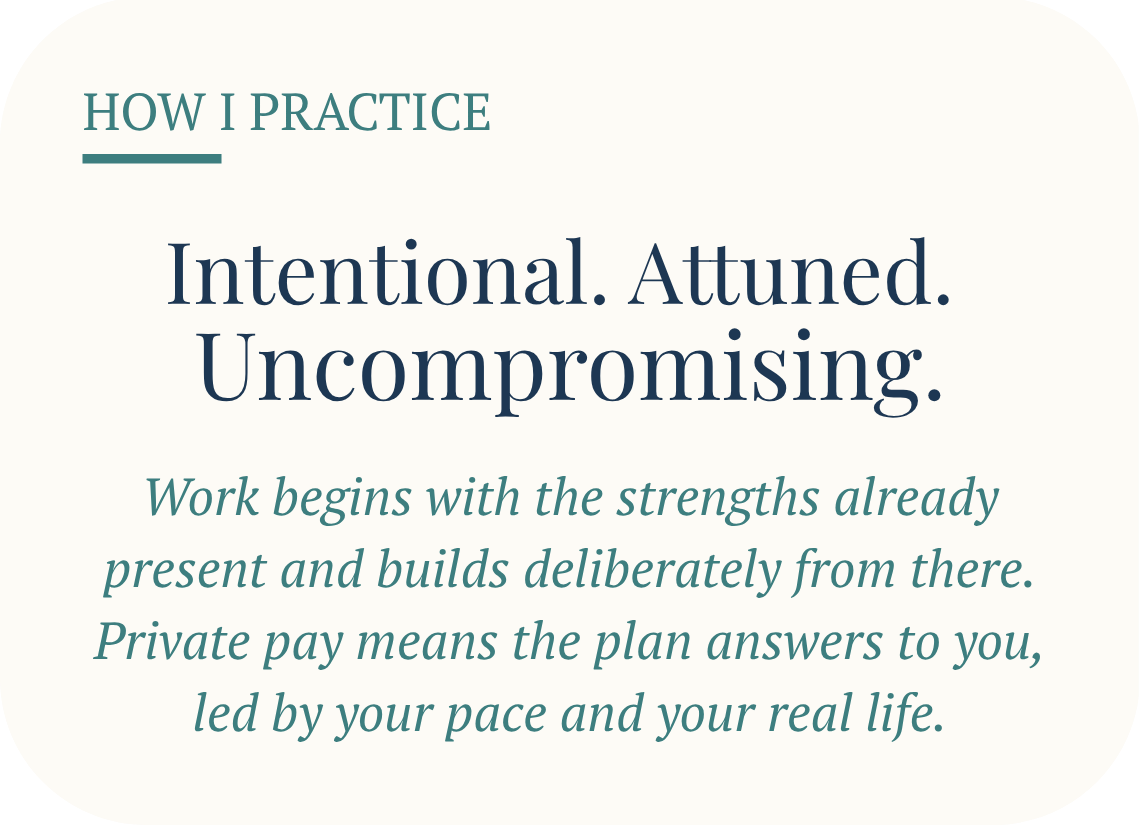 HOW I PRACTICE

Intentional. Attuned. Uncompromising.

Work begins with the strengths already present and builds deliberately from there. Private pay means the plan answers to you, led by your pace and your real life.